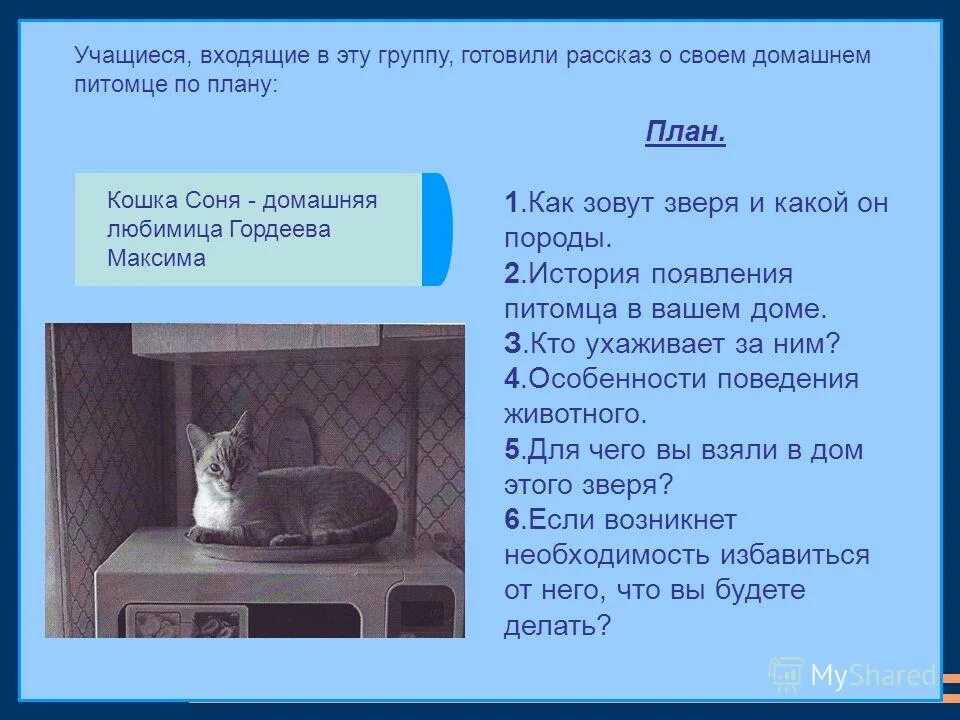 Учащиеся, входящие в эту группу, готовили рассказ о своем домашнем питомце по плану:

План.

Кошка Соня - домашняя любимица Гордеева Максима

1.Как зовут зверя и какой он породы.
2.История появления питомца в вашем доме.
3.Кто ухаживает за ним?
4.Особенности поведения животного.
5.Для чего вы взяли в дом этого зверя?
6.Если возникнет необходимость избавиться от него, что вы будете делать?

MyShared